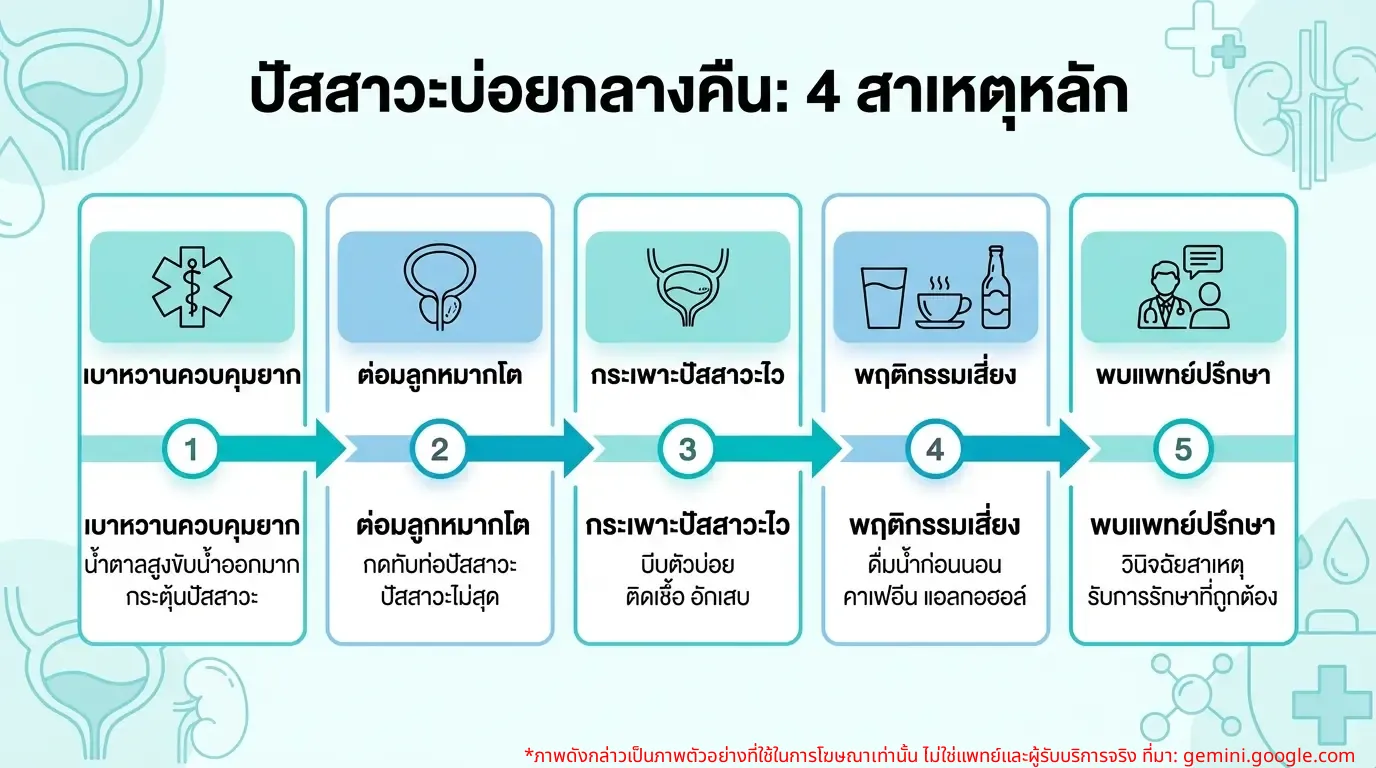 ปัสสาวะบ่อยกลางคืน: 4 สาเหตุหลัก

เบาหวานควบคุมยาก

1

เบาหวานควบคุมยาก
น้ำตาลสูงขับน้ำออกมาก กระตุ้นปัสสาวะ

ต่อมลูกหมากโต

2

ต่อมลูกหมากโต
กดทับท่อปัสสาวะ ปัสสาวะไม่สุด

กระเพาะปัสสาวะไว

3

กระเพาะปัสสาวะไว
บีบตัวบ่อย ติดเชื้อ อักเสบ

พฤติกรรมเสี่ยง

4

พฤติกรรมเสี่ยง
ดื่มน้ำก่อนนอน คาเฟอีน แอลกอฮอล์

พบแพทย์ปรึกษา

5

พบแพทย์ปรึกษา
วินิจฉัยสาเหตุ รับการรักษาที่ถูกต้อง

*ภาพดังกล่าวเป็นภาพตัวอย่างที่ใช้ในการโฆษณาเท่านั้น ไม่ใช่แพทย์และผู้รับบริการจริง ที่มา: gemini.google.com